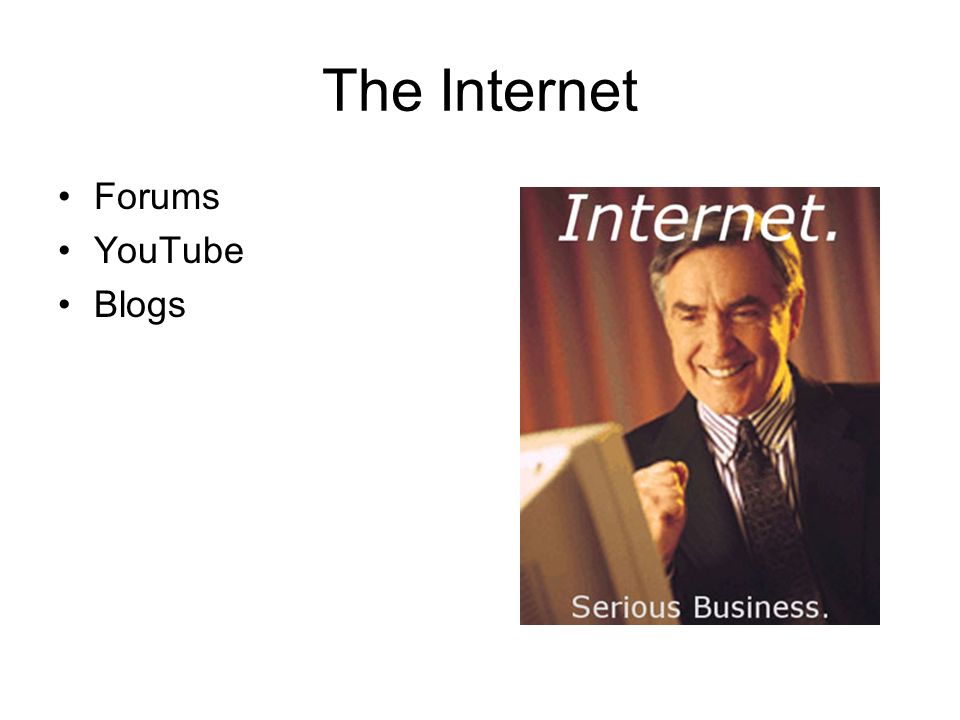 The Internet

• Forums
• YouTube
• Blogs

Internet.

Serious Business.